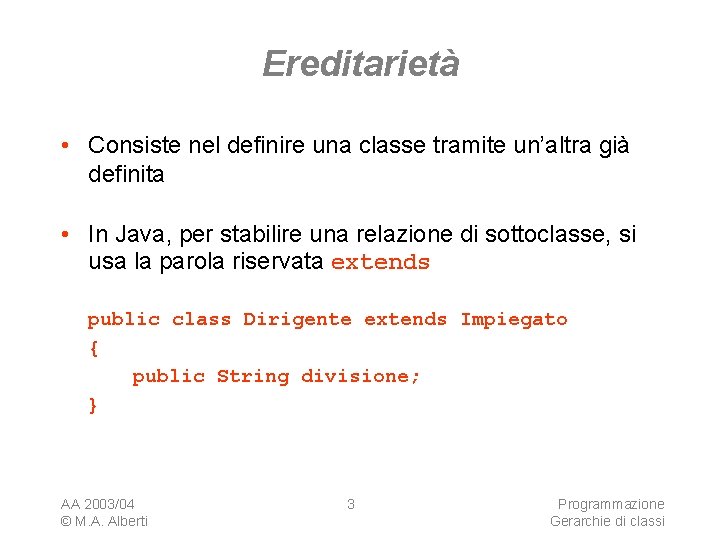 Ereditarietà

• Consiste nel definire una classe tramite un'altra già definita

• In Java, per stabilire una relazione di sottoclasse, si usa la parola riservata extends

public class Dirigente extends Impiegato
{
    public String divisione;
}

AA 2003/04
© M.A. Alberti

3

Programmazione
Gerarchie di classi